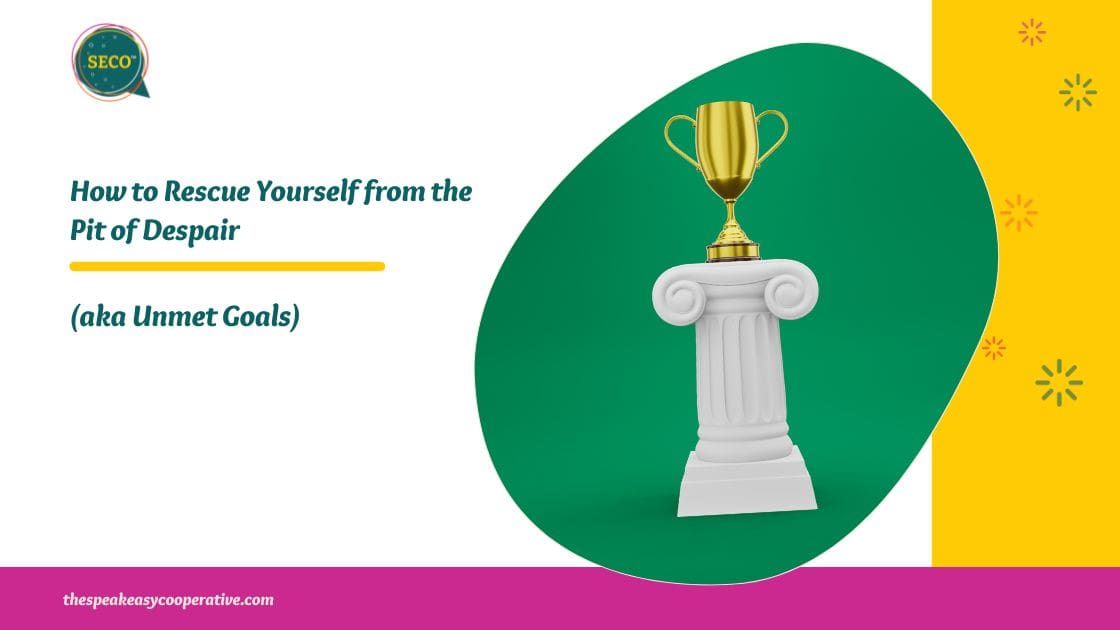 SECO™

How to Rescue Yourself from the Pit of Despair

(aka Unmet Goals)

thespeakeasycooperative.com